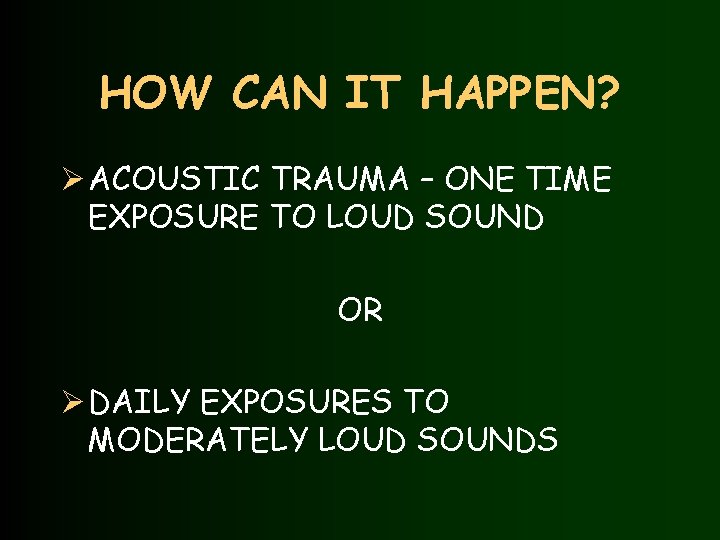 HOW CAN IT HAPPEN?

➢ ACOUSTIC TRAUMA – ONE TIME EXPOSURE TO LOUD SOUND

OR

➢ DAILY EXPOSURES TO MODERATELY LOUD SOUNDS